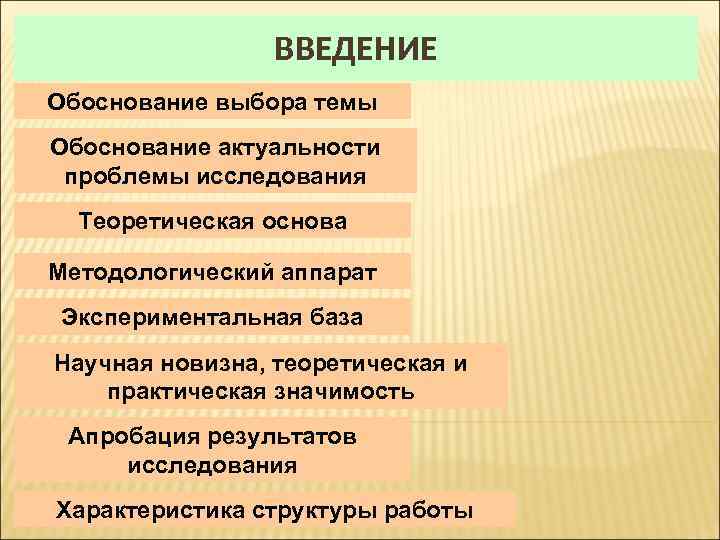 ВВЕДЕНИЕ

Обоснование выбора темы

Обоснование актуальности проблемы исследования

Теоретическая основа

Методологический аппарат

Экспериментальная база

Научная новизна, теоретическая и практическая значимость

Апробация результатов исследования

Характеристика структуры работы